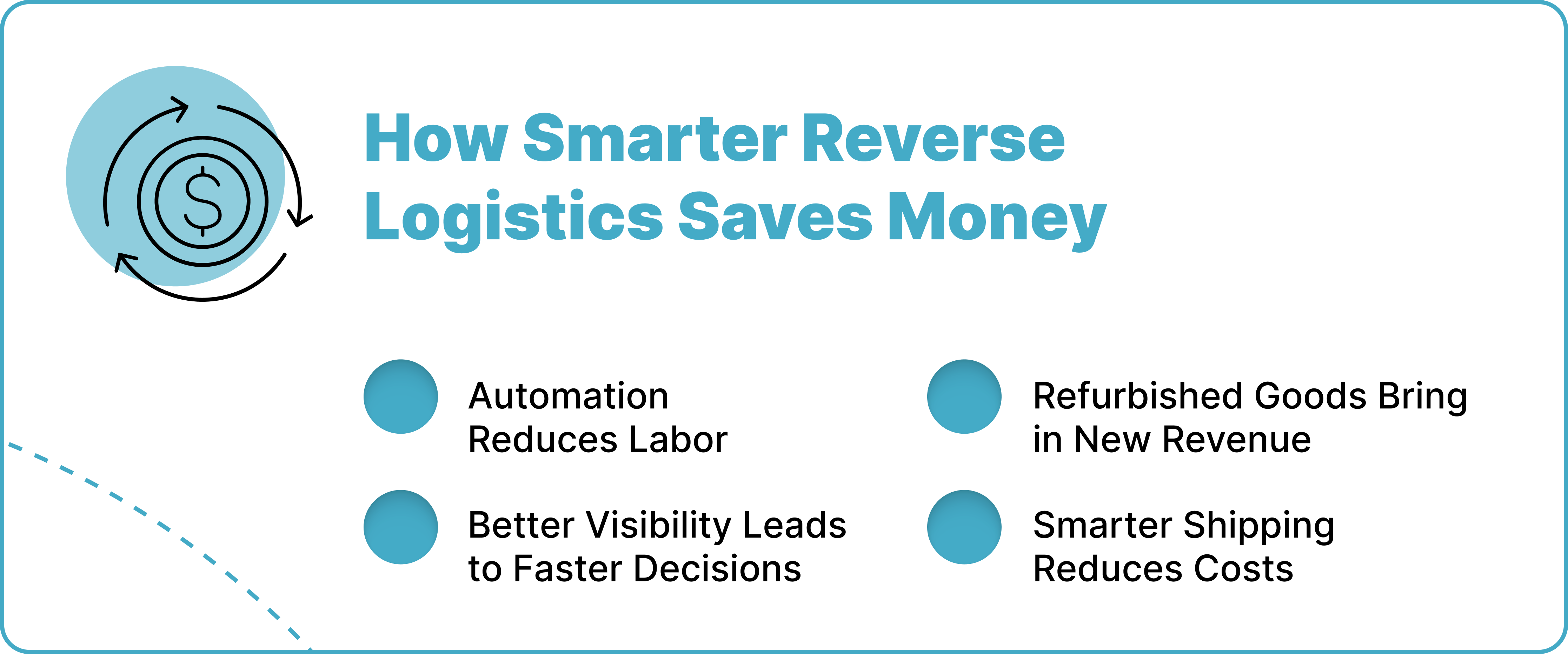 How Smarter Reverse Logistics Saves Money

Automation Reduces Labor

Better Visibility Leads to Faster Decisions

Refurbished Goods Bring in New Revenue

Smarter Shipping Reduces Costs